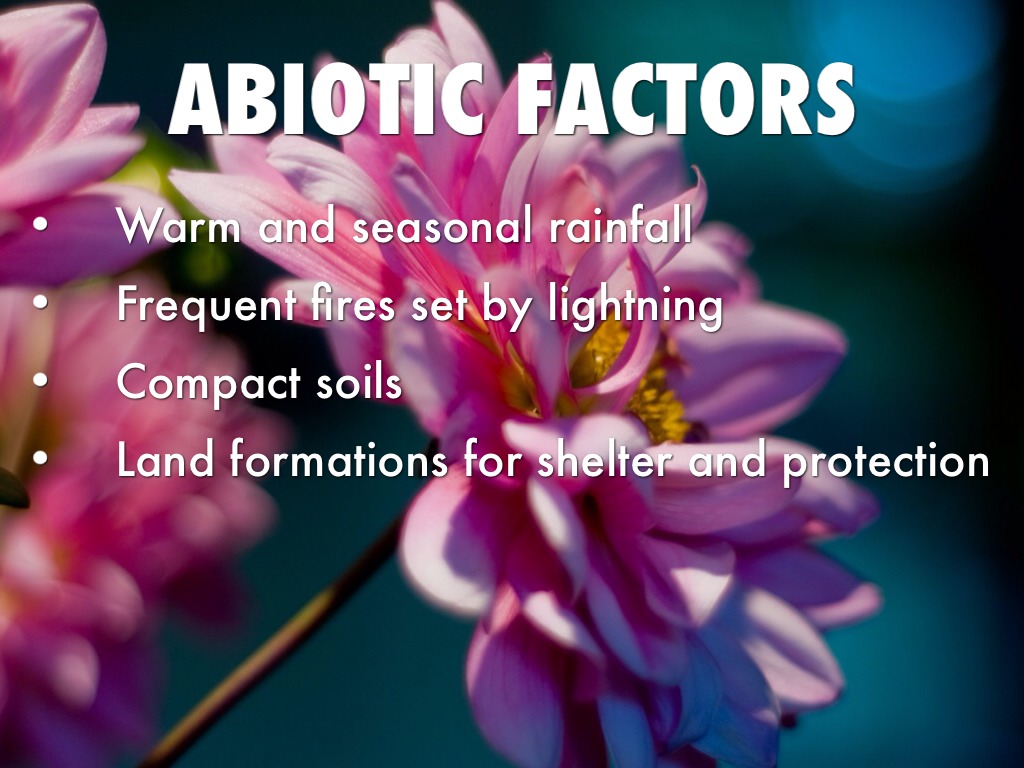 ABIOTIC FACTORS

• Warm and seasonal rainfall
• Frequent fires set by lightning
• Compact soils
• Land formations for shelter and protection